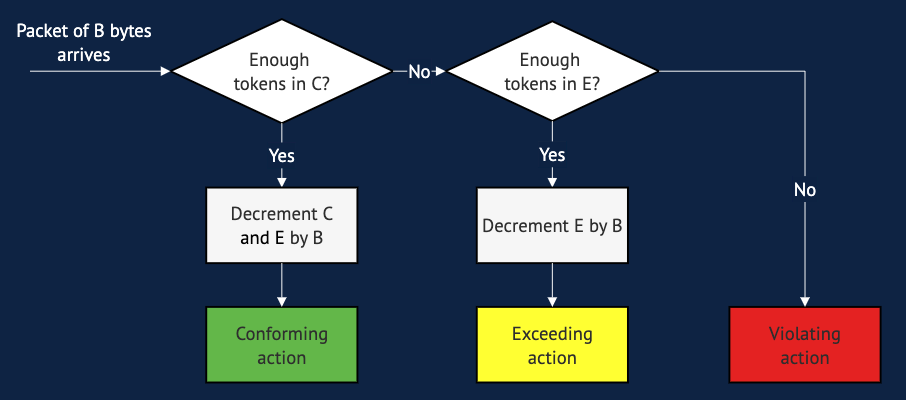 Packet of B bytes arrives

Enough tokens in C?

No

Enough tokens in E?

Yes

Yes

No

Decrement C and E by B

Decrement E by B

Conforming action

Exceeding action

Violating action